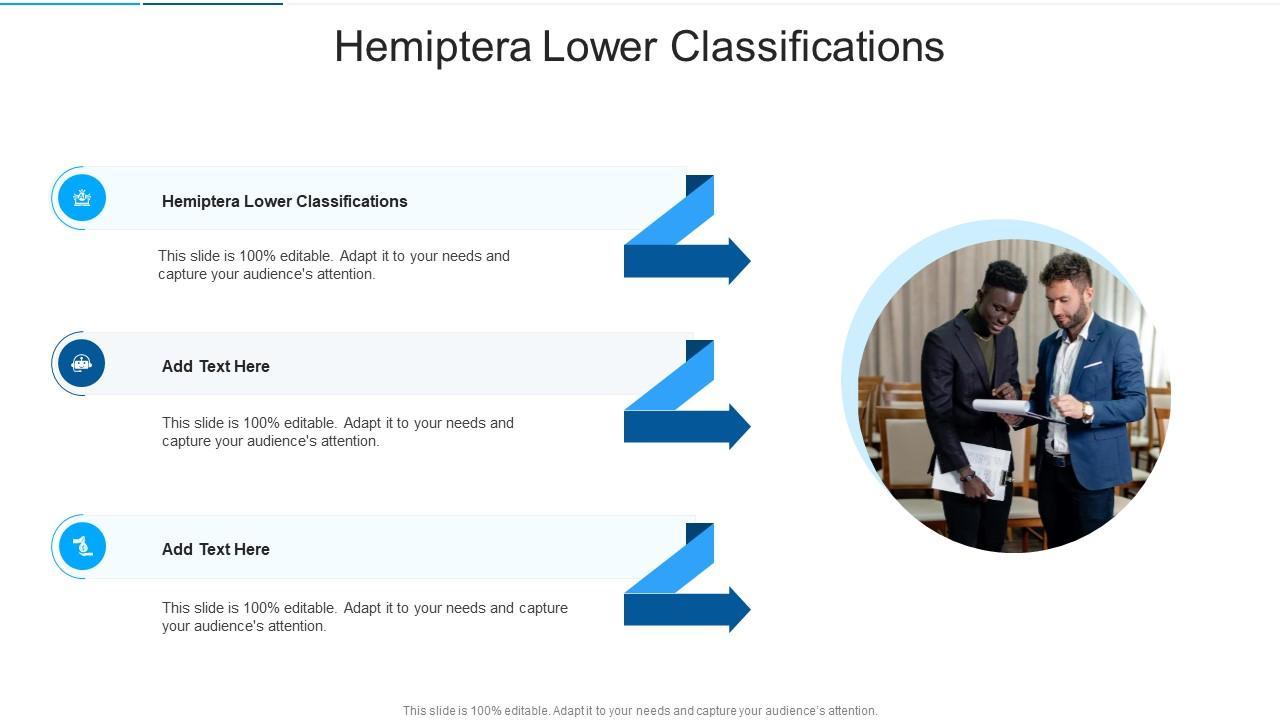 Hemiptera Lower Classifications

Hemiptera Lower Classifications

This slide is 100% editable. Adapt it to your needs and capture your audience's attention.

Add Text Here

This slide is 100% editable. Adapt it to your needs and capture your audience's attention.

Add Text Here

This slide is 100% editable. Adapt it to your needs and capture your audience's attention.

This slide is 100% editable. Adapt it to your needs and capture your audience's attention.